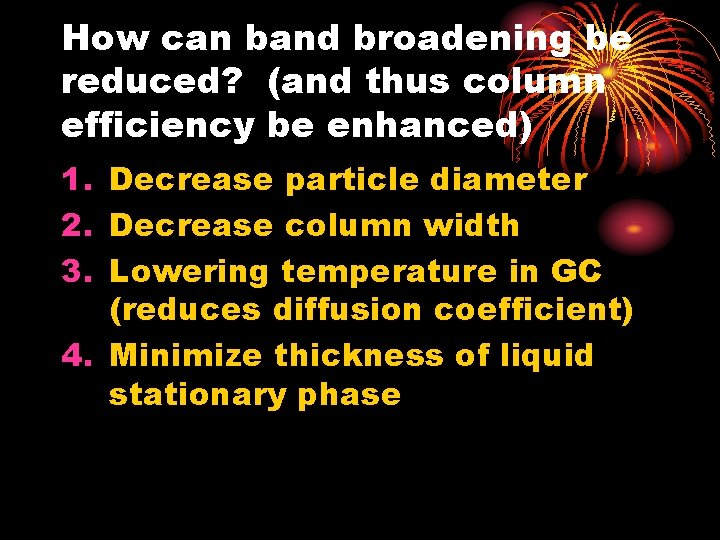 How can band broadening be reduced? (and thus column efficiency be enhanced)

1. Decrease particle diameter
2. Decrease column width
3. Lowering temperature in GC (reduces diffusion coefficient)
4. Minimize thickness of liquid stationary phase